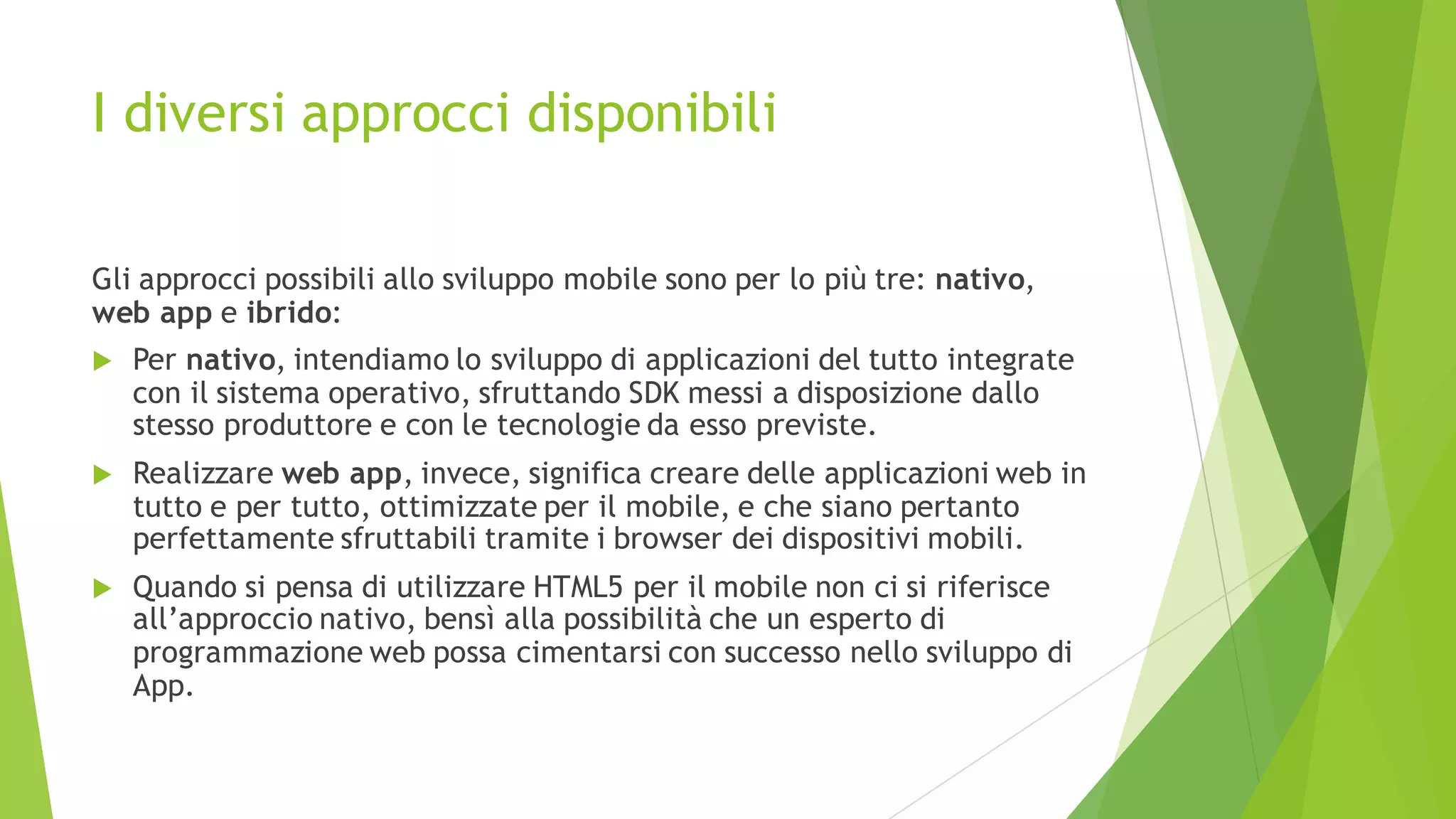 I diversi approcci disponibili

Gli approcci possibili allo sviluppo mobile sono per lo più tre: nativo, web app e ibrido:

Per nativo, intendiamo lo sviluppo di applicazioni del tutto integrate con il sistema operativo, sfruttando SDK messi a disposizione dallo stesso produttore e con le tecnologie da esso previste.

Realizzare web app, invece, significa creare delle applicazioni web in tutto e per tutto, ottimizzate per il mobile, e che siano pertanto perfettamente sfruttabili tramite i browser dei dispositivi mobili.

Quando si pensa di utilizzare HTML5 per il mobile non ci si riferisce all'approccio nativo, bensì alla possibilità che un esperto di programmazione web possa cimentarsi con successo nello sviluppo di App.